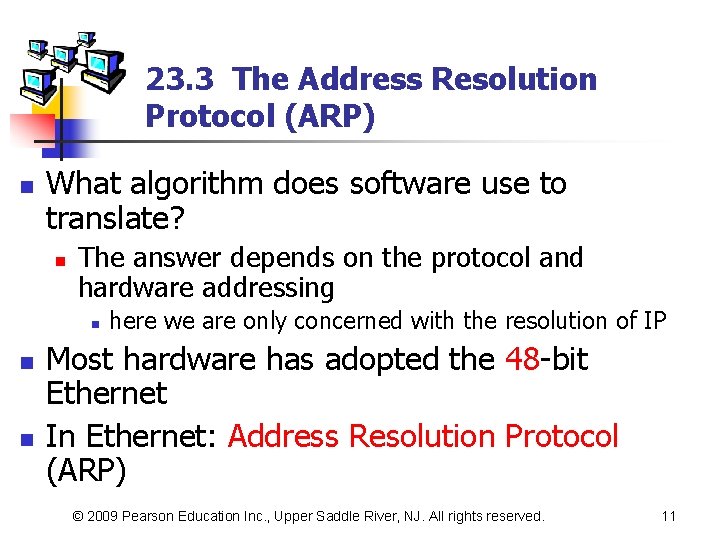 23.3 The Address Resolution Protocol (ARP)

What algorithm does software use to translate?

The answer depends on the protocol and hardware addressing

here we are only concerned with the resolution of IP

Most hardware has adopted the 48-bit Ethernet

In Ethernet: Address Resolution Protocol (ARP)

© 2009 Pearson Education Inc., Upper Saddle River, NJ. All rights reserved. 11